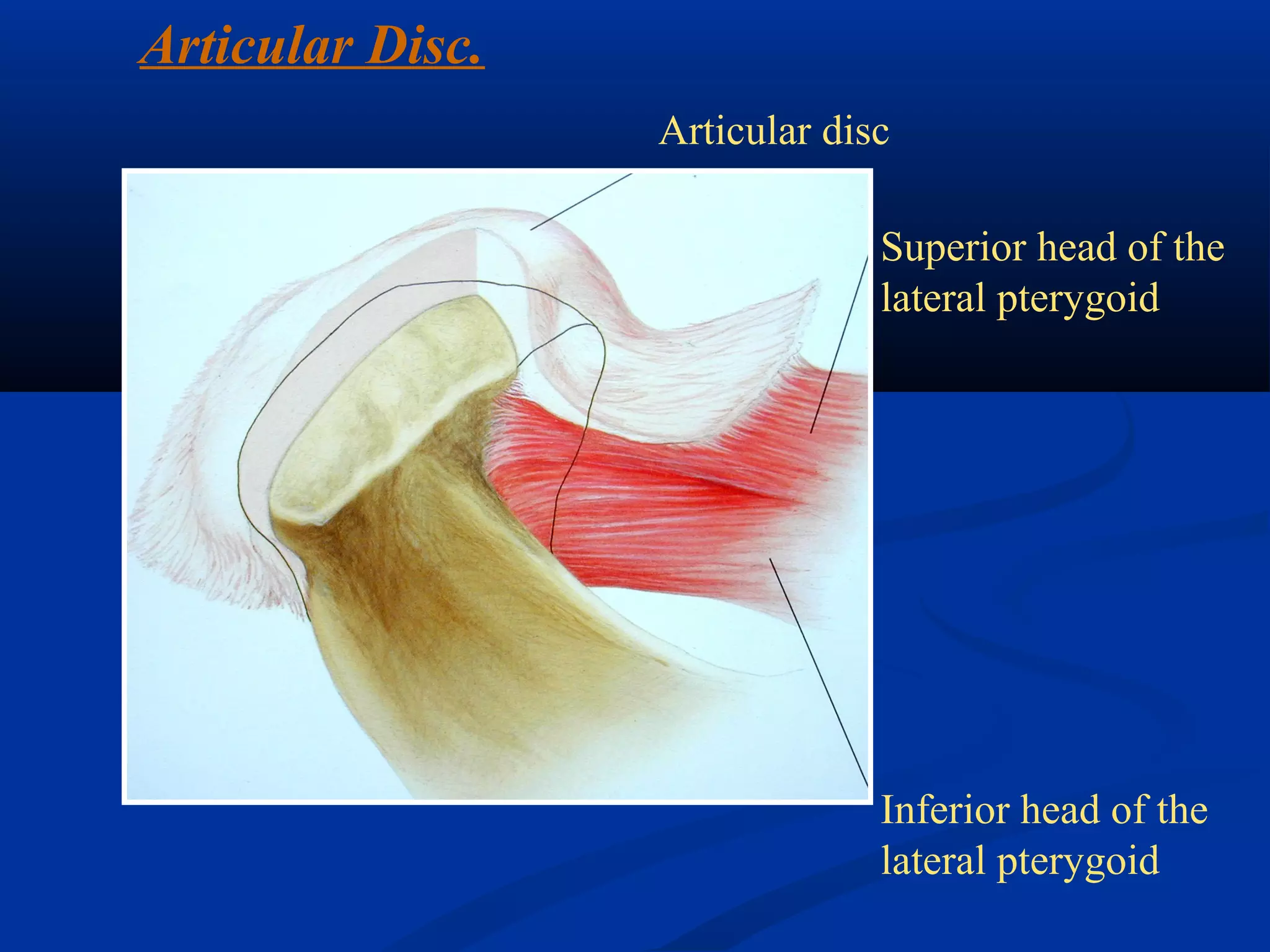 Articular Disc.

Articular disc

Superior head of the lateral pterygoid

Inferior head of the lateral pterygoid